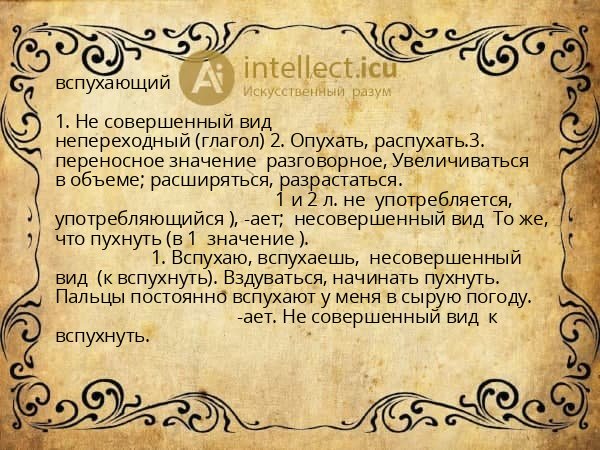 вспухающий

Ai intellect.icu
Искусственный разум

1. Не совершенный вид непереходный (глагол) 2. Опухать, распухать.3. переносное значение разговорное, Увеличиваться в объеме; расширяться, разрастаться.
1 и 2 л. не употребляется, употребляющийся ), -ает; несовершенный вид То же, что пухнуть (в 1 значение ).
1. Вспухаю, вспухаешь, несовершенный вид (к вспухнуть). Вздуваться, начинать пухнуть. Пальцы постоянно вспухают у меня в сырую погоду.
-ает. Не совершенный вид к вспухнуть.